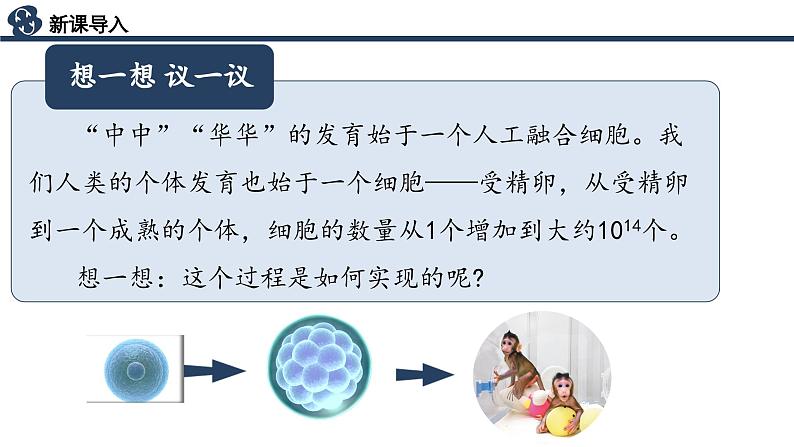 新课导入

想一想 议一议

“中中”“华华”的发育始于一个人工融合细胞。我们人类的个体发育也始于一个细胞——受精卵，从受精卵到一个成熟的个体，细胞的数量从1个增加到大约$10^{14}$个。

想一想：这个过程是如何实现的呢？